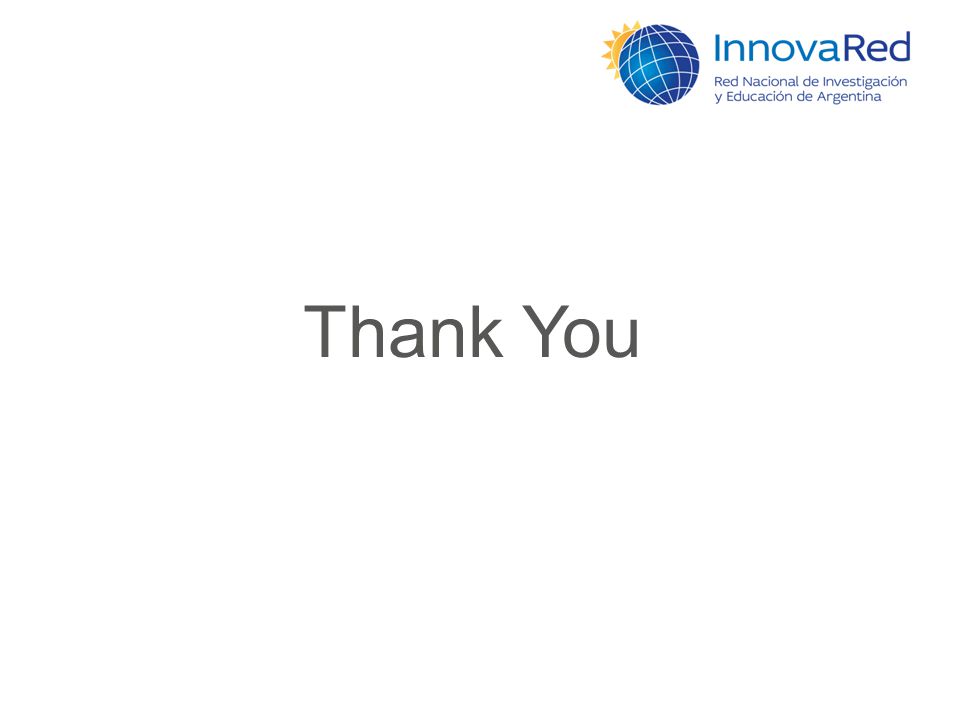 InnovaRed
Red Nacional de Investigación y Educación de Argentina

Thank You